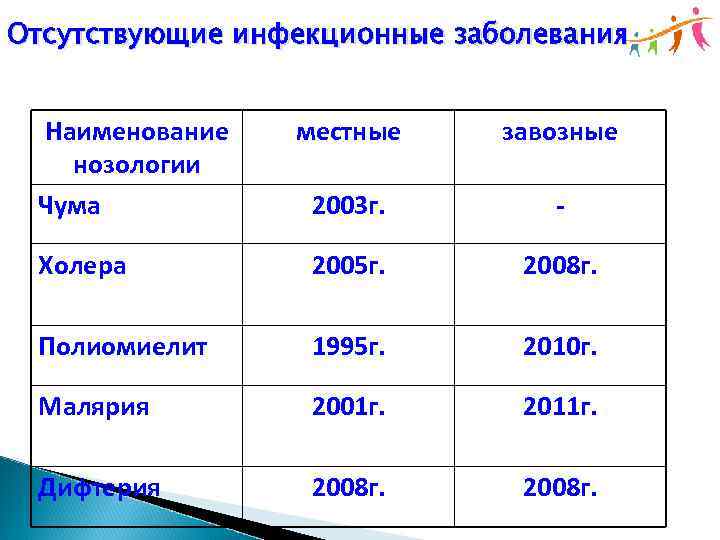 Отсутствующие инфекционные заболевания

| Наименование нозологии | местные | завозные |
|---|---|---|
| Чума | 2003г. | - |
| Холера | 2005г. | 2008г. |
| Полиомиелит | 1995г. | 2010г. |
| Малярия | 2001г. | 2011г. |
| Дифтерия | 2008г. | 2008г. |